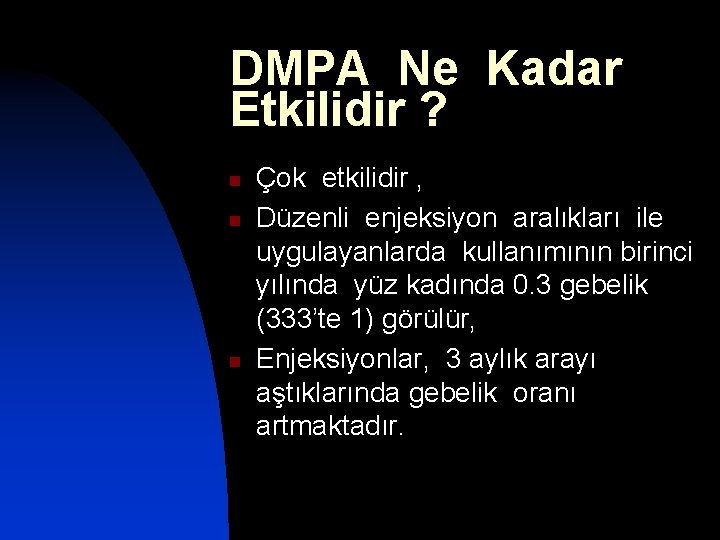 DMPA Ne Kadar Etkilidir ?

Çok etkilidir ,

Düzenli enjeksiyon aralıkları ile uygulayanlarda kullanımının birinci yılında yüz kadında 0.3 gebelik (333'te 1) görülür,

Enjeksiyonlar, 3 aylık arayı aştıklarında gebelik oranı artmaktadır.